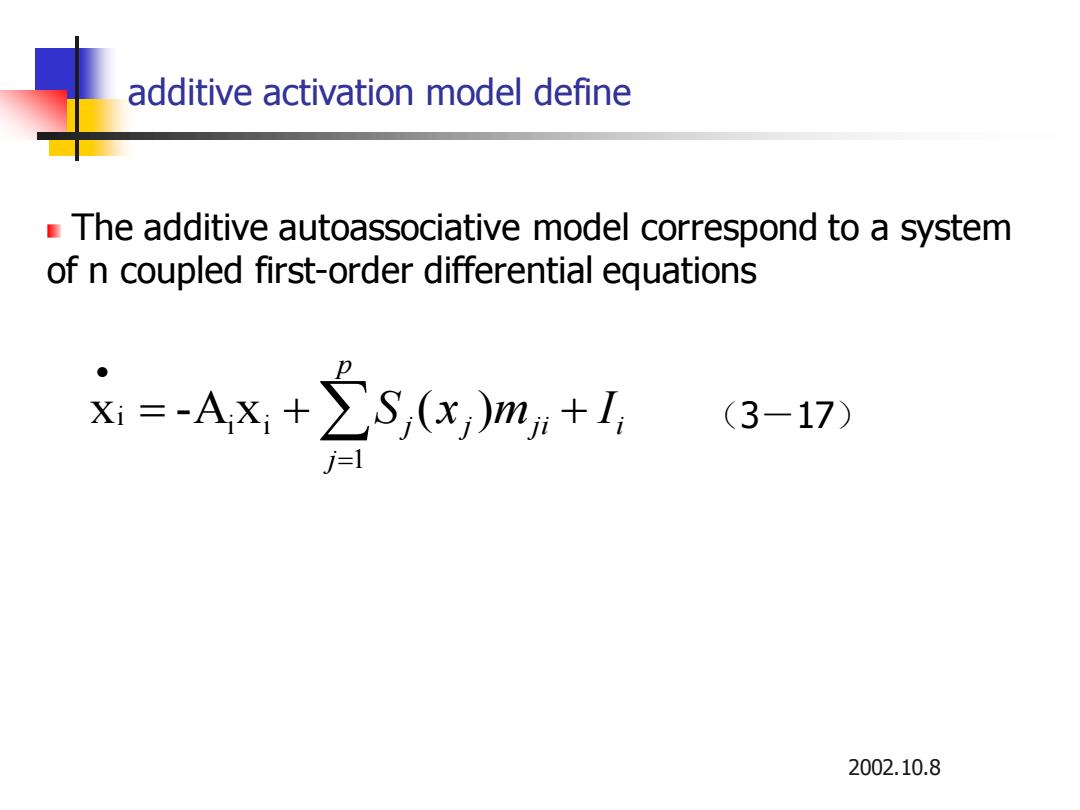 additive activation model define

The additive autoassociative model correspond to a system of n coupled first-order differential equations

$\dot{x}_i = -A_i x_i + \sum_{j=1}^{p} S_j(x_j) m_{ji} + I_i$ （3－17）

2002.10.8